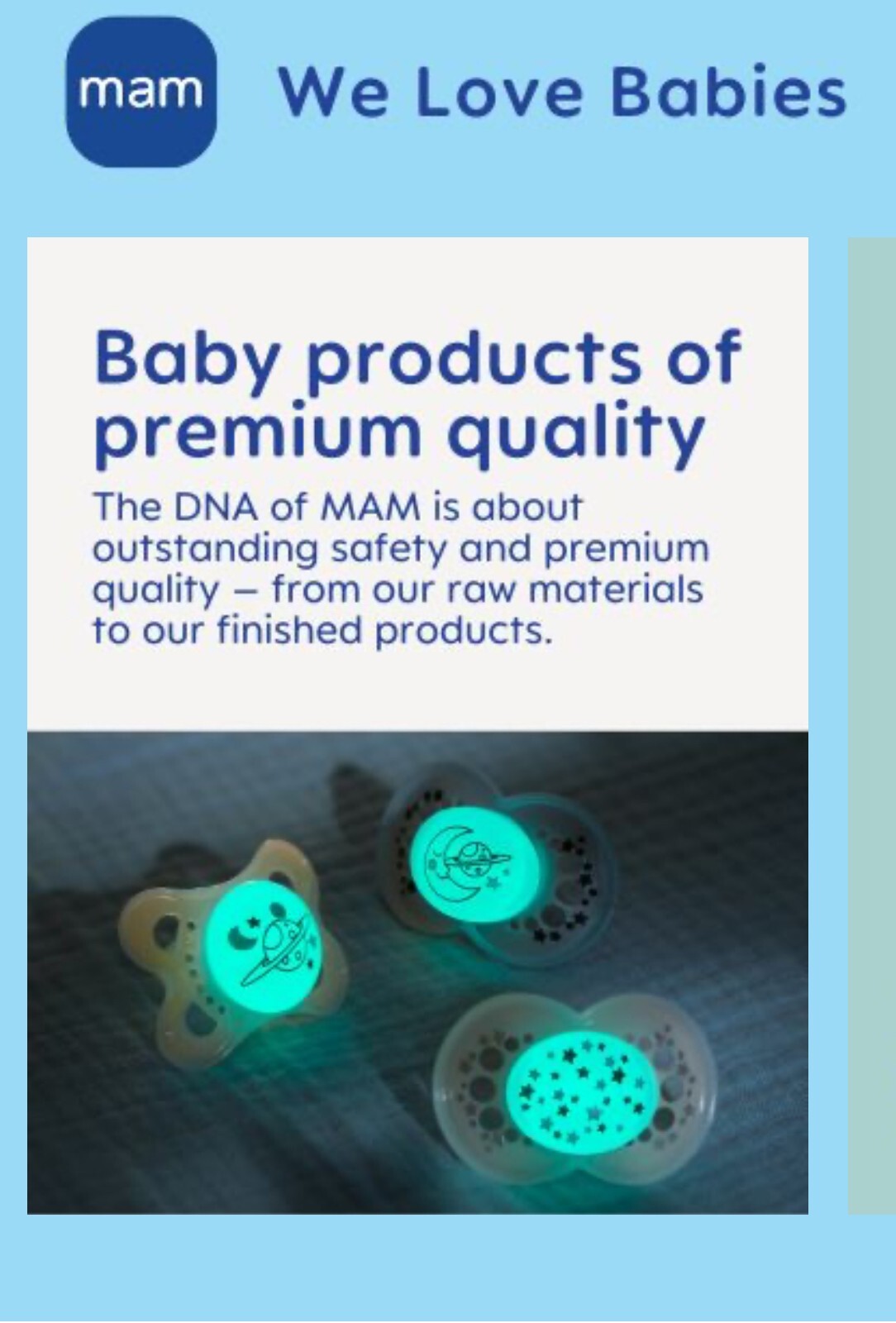 mam We Love Babies

Baby products of premium quality

The DNA of MAM is about outstanding safety and premium quality – from our raw materials to our finished products.